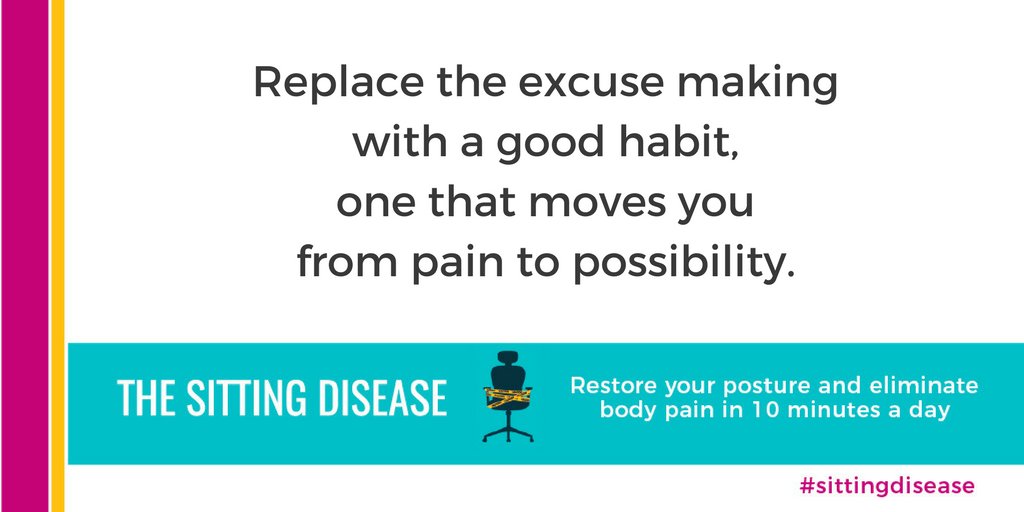 Replace the excuse making with a good habit, one that moves you from pain to possibility.

THE SITTING DISEASE

Restore your posture and eliminate body pain in 10 minutes a day

#sittingdisease